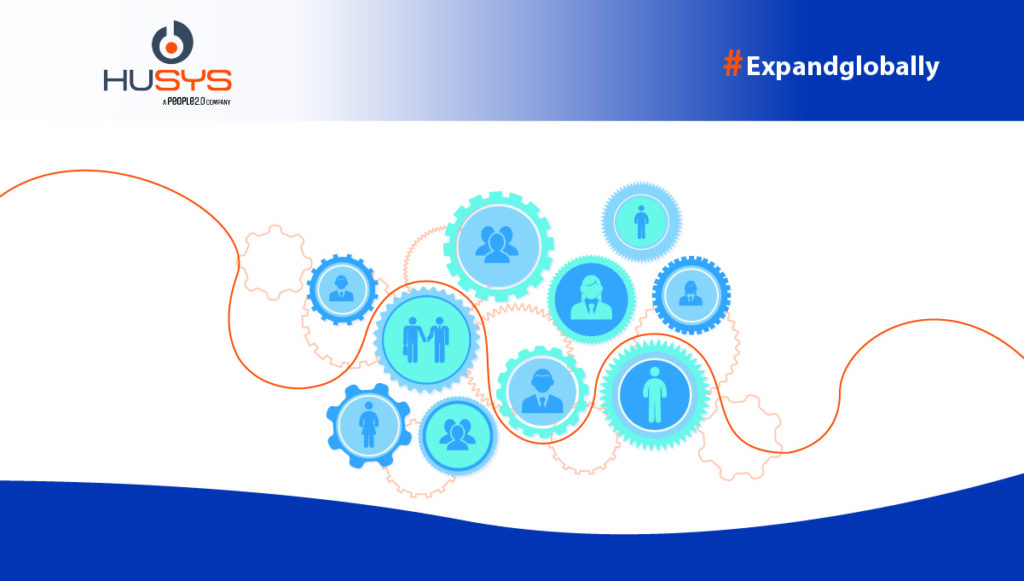 HUSYS
A PEOPLE2.0 COMPANY

#Expandglobally